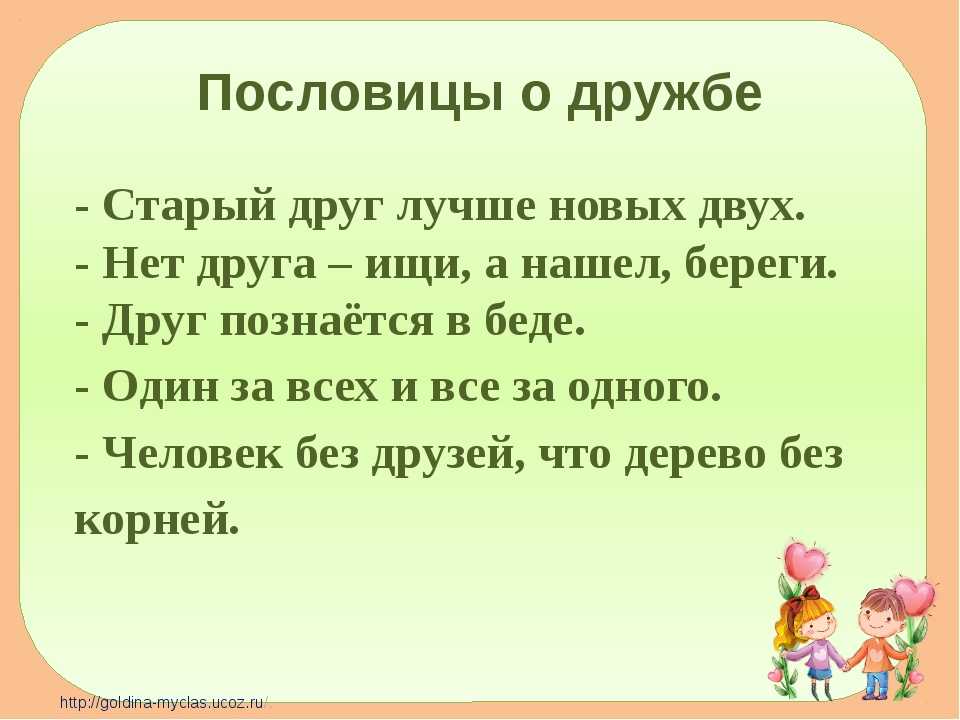 Пословицы о дружбе

- Старый друг лучше новых двух.
- Нет друга – ищи, а нашел, береги.
- Друг познаётся в беде.
- Один за всех и все за одного.
- Человек без друзей, что дерево без корней.

http://goldina-myclas.ucoz.ru/